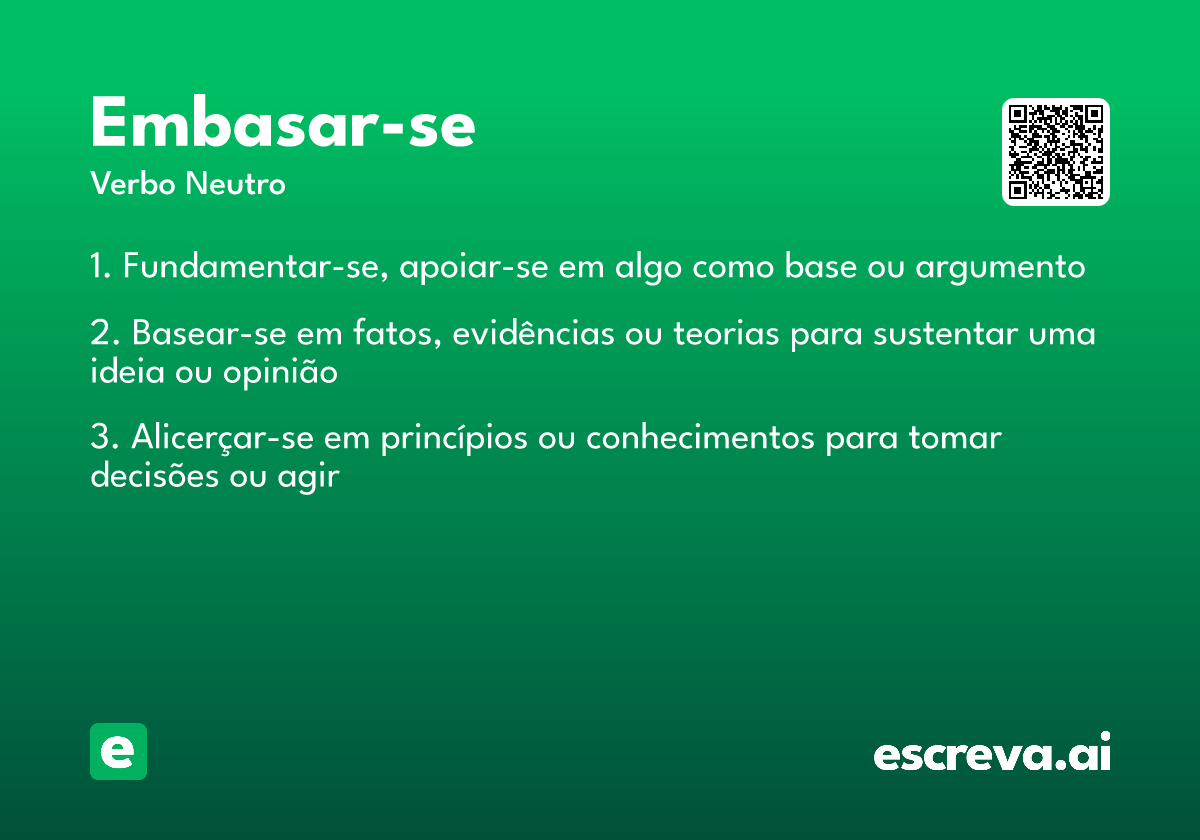 Embasar-se
Verbo Neutro

1. Fundamentar-se, apoiar-se em algo como base ou argumento

2. Basear-se em fatos, evidências ou teorias para sustentar uma ideia ou opinião

3. Alicerçar-se em princípios ou conhecimentos para tomar decisões ou agir

e

escreva.ai